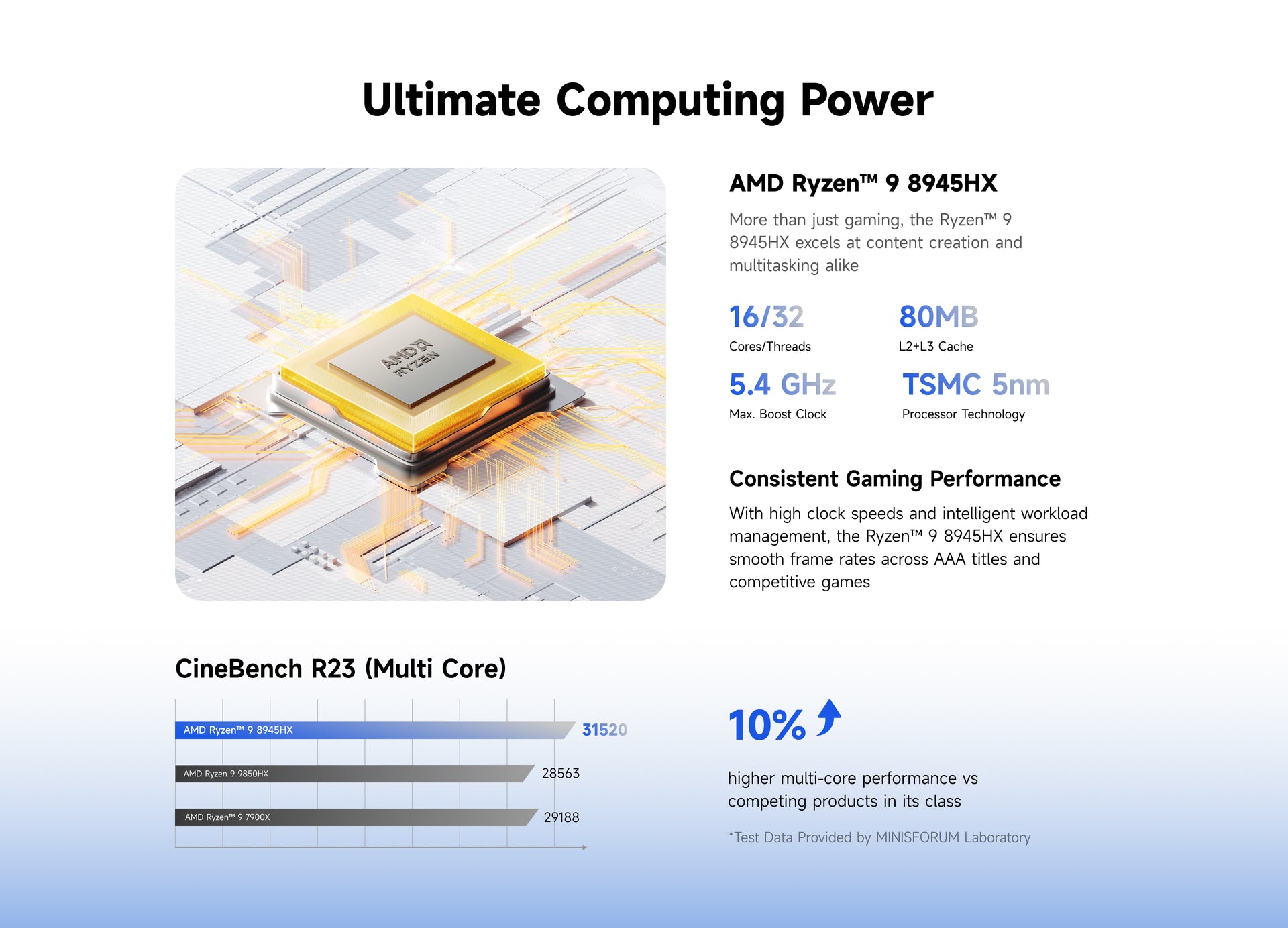 Ultimate Computing Power

AMD RYZEN

AMD Ryzen™ 9 8945HX

More than just gaming, the Ryzen™ 9 8945HX excels at content creation and multitasking alike

16/32
Cores/Threads

80MB
L2+L3 Cache

5.4 GHz
Max. Boost Clock

TSMC 5nm
Processor Technology

Consistent Gaming Performance

With high clock speeds and intelligent workload management, the Ryzen™ 9 8945HX ensures smooth frame rates across AAA titles and competitive games

CineBench R23 (Multi Core)

AMD Ryzen™ 9 8945HX 31520
AMD Ryzen 9 9850HX 28563
AMD Ryzen™ 9 7900X 29188

10%

higher multi-core performance vs competing products in its class

*Test Data Provided by MINISFORUM Laboratory